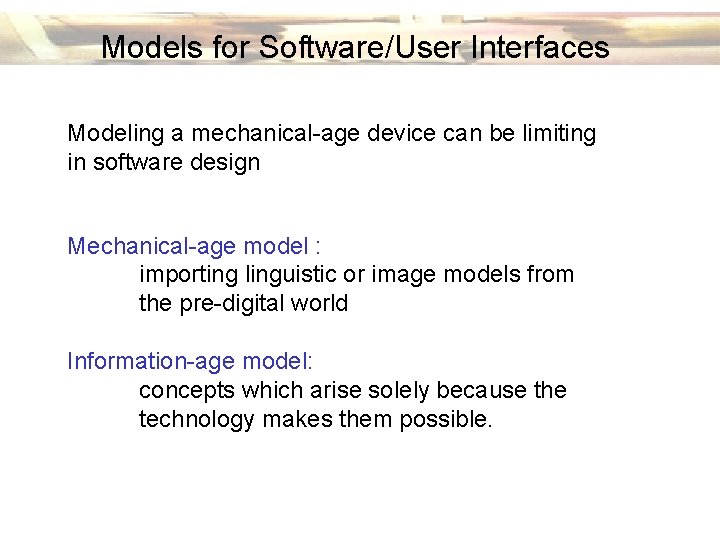 Models for Software/User Interfaces

Modeling a mechanical-age device can be limiting in software design

Mechanical-age model :
importing linguistic or image models from the pre-digital world

Information-age model:
concepts which arise solely because the technology makes them possible.